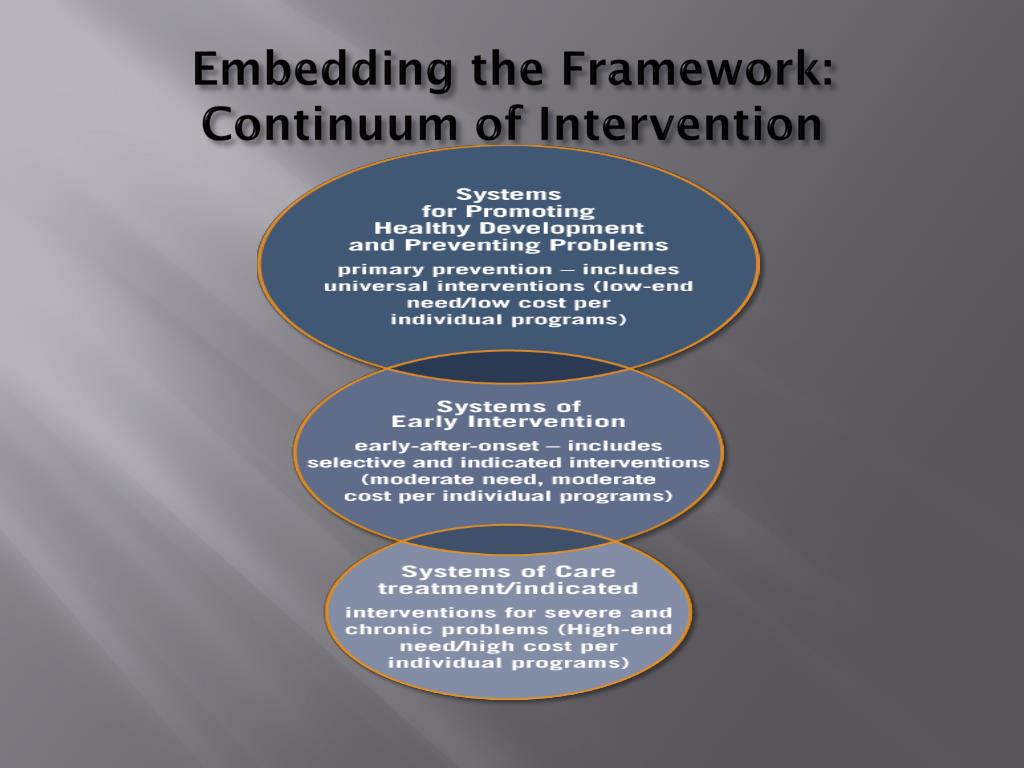 Embedding the Framework: Continuum of Intervention

Systems for Promoting Healthy Development and Preventing Problems

primary prevention — includes universal interventions (low-end need/low cost per individual programs)

Systems of Early Intervention

early-after-onset — includes selective and indicated interventions (moderate need, moderate cost per individual programs)

Systems of Care treatment/indicated

interventions for severe and chronic problems (High-end need/high cost per individual programs)